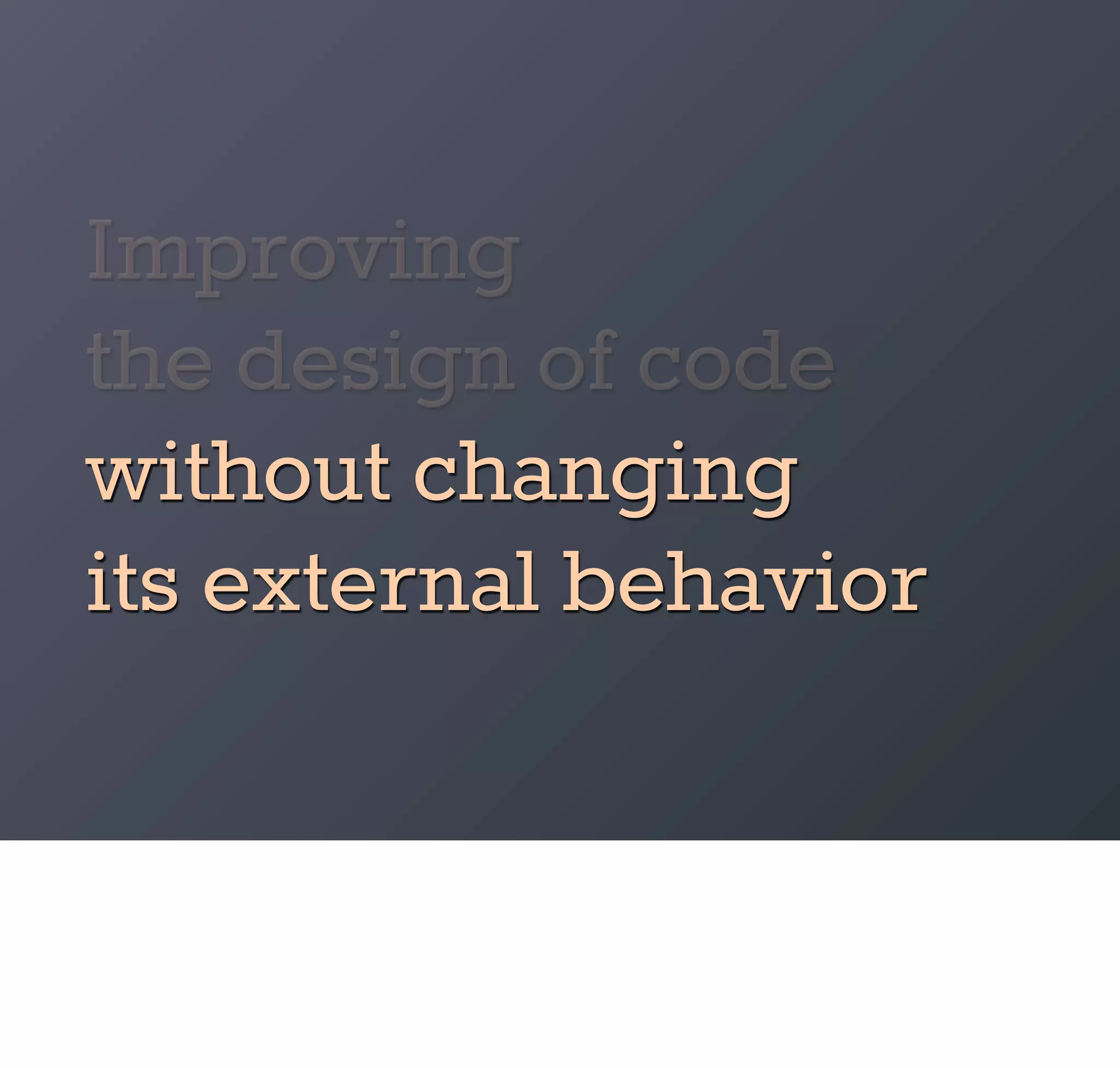 Improving
the design of code
without changing
its external behavior